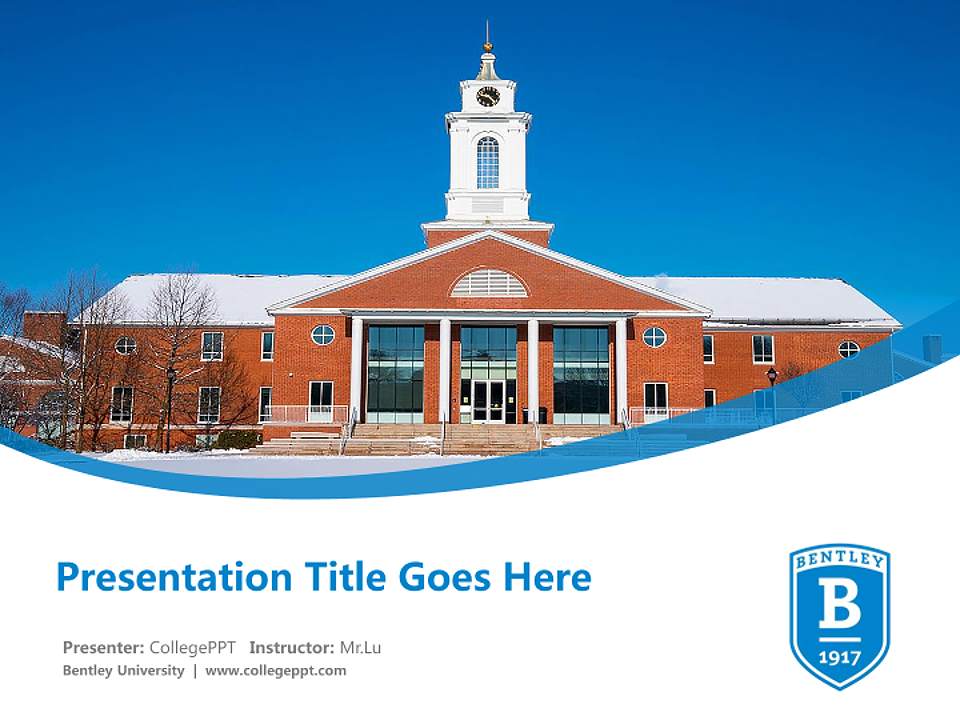 Presentation Title Goes Here

Presenter: CollegePPT Instructor: Mr.Lu
Bentley University | www.collegeppt.com

BENTLEY
B
1917